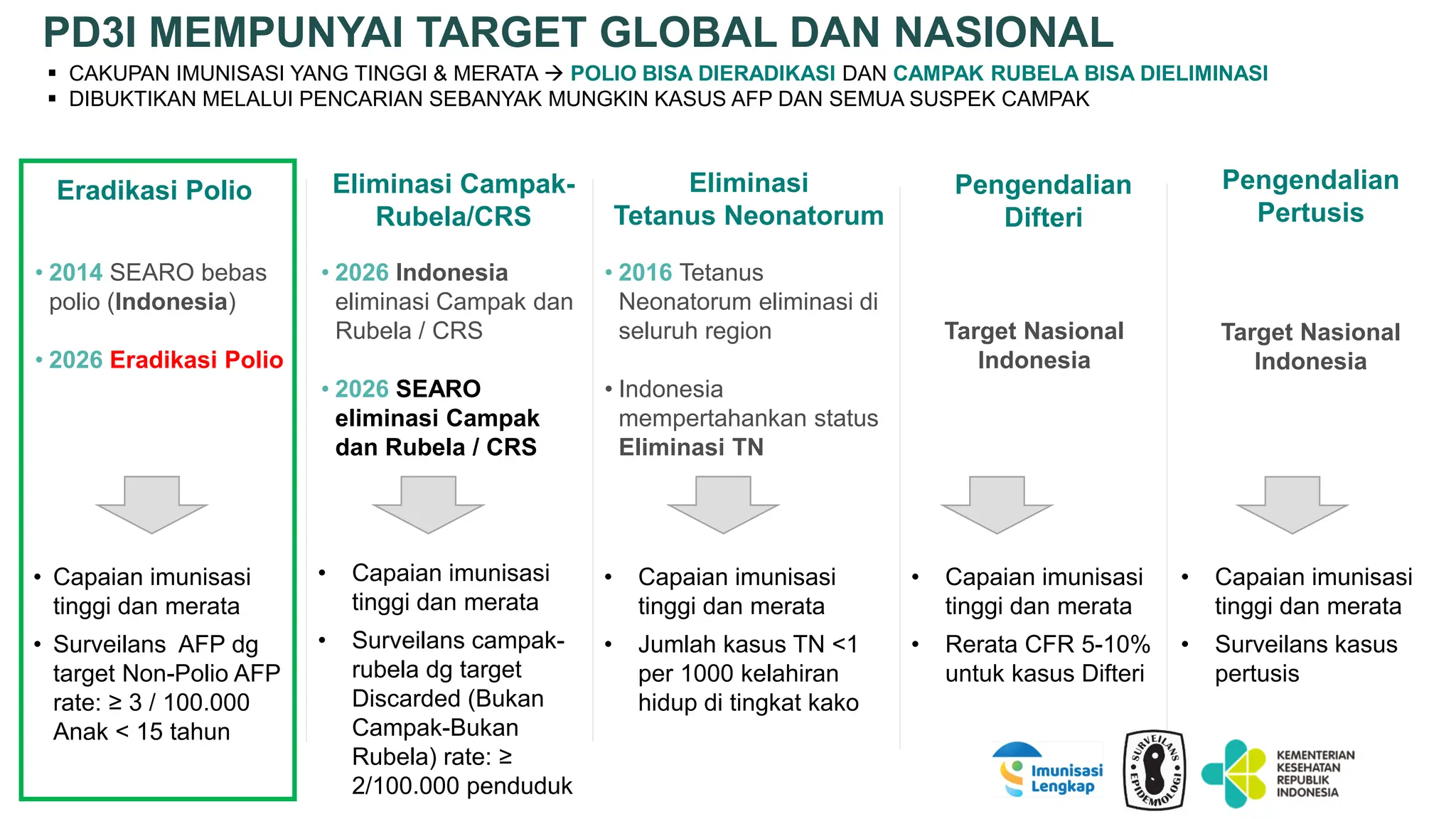 PD3I MEMPUNYAI TARGET GLOBAL DAN NASIONAL

▪ CAKUPAN IMUNISASI YANG TINGGI & MERATA → POLIO BISA DIERADIKASI DAN CAMPAK RUBELA BISA DIELIMINASI
▪ DIBUKTIKAN MELALUI PENCARIAN SEBANYAK MUNGKIN KASUS AFP DAN SEMUA SUSPEK CAMPAK

Eradikasi Polio

• 2014 SEARO bebas polio (Indonesia)

• 2026 Eradikasi Polio

• Capaian imunisasi tinggi dan merata
• Surveilans AFP dg target Non-Polio AFP rate: ≥ 3 / 100.000 Anak < 15 tahun

Eliminasi Campak-Rubela/CRS

• 2026 Indonesia eliminasi Campak dan Rubela / CRS

• 2026 SEARO eliminasi Campak dan Rubela / CRS

• Capaian imunisasi tinggi dan merata
• Surveilans campak-rubela dg target Discarded (Bukan Campak-Bukan Rubela) rate: ≥ 2/100.000 penduduk

Eliminasi Tetanus Neonatorum

• 2016 Tetanus Neonatorum eliminasi di seluruh region

• Indonesia mempertahankan status Eliminasi TN

• Capaian imunisasi tinggi dan merata
• Jumlah kasus TN <1 per 1000 kelahiran hidup di tingkat kako

Pengendalian Difteri

Target Nasional Indonesia

• Capaian imunisasi tinggi dan merata
• Rerata CFR 5-10% untuk kasus Difteri

Pengendalian Pertusis

Target Nasional Indonesia

• Capaian imunisasi tinggi dan merata
• Surveilans kasus pertusis

Imunisasi Lengkap

SURVEILANS EPIDEMIOLOGI

KEMENTERIAN KESEHATAN REPUBLIK INDONESIA